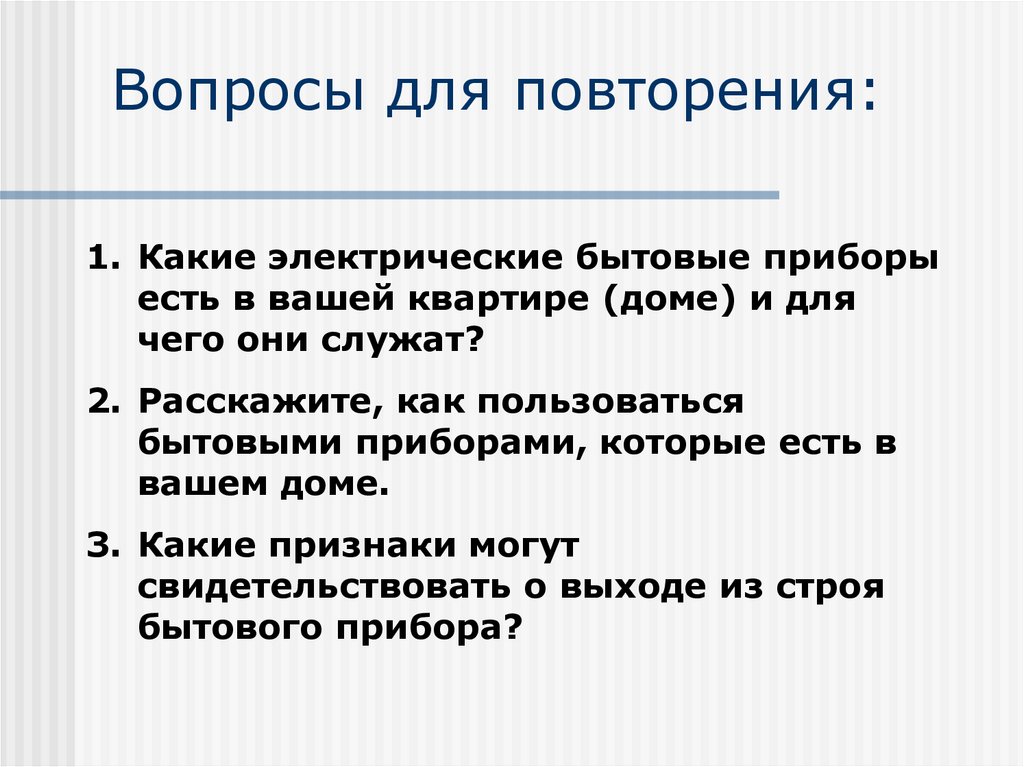 Вопросы для повторения:

1. Какие электрические бытовые приборы есть в вашей квартире (доме) и для чего они служат?

2. Расскажите, как пользоваться бытовыми приборами, которые есть в вашем доме.

3. Какие признаки могут свидетельствовать о выходе из строя бытового прибора?